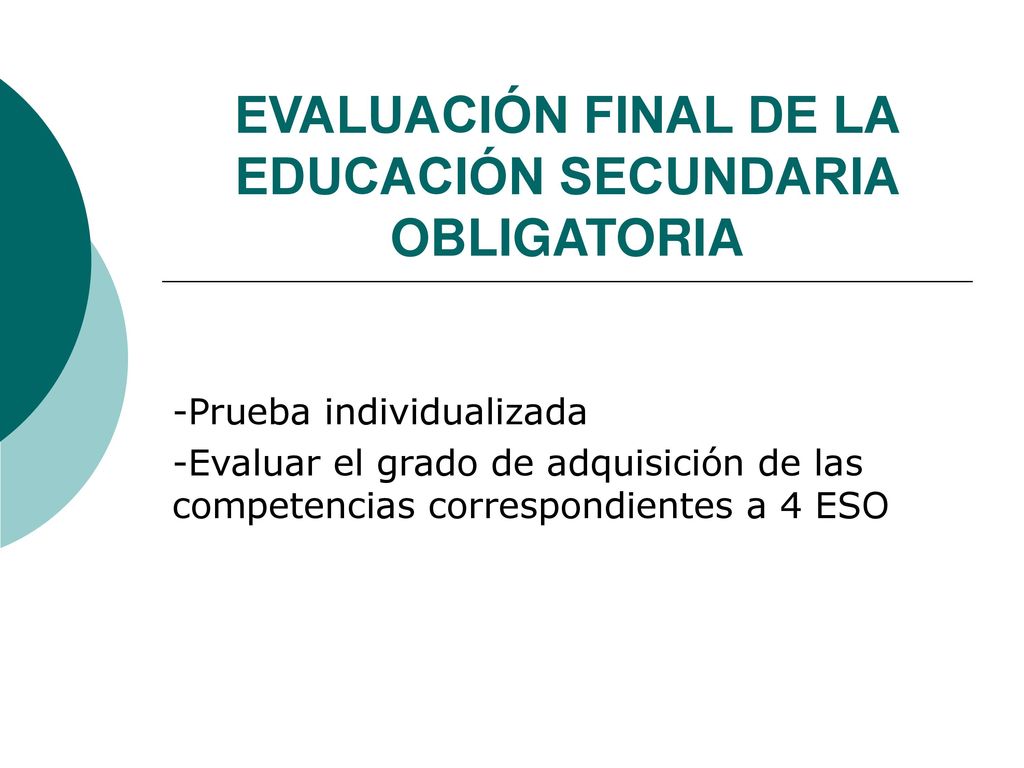 EVALUACIÓN FINAL DE LA EDUCACIÓN SECUNDARIA OBLIGATORIA

-Prueba individualizada
-Evaluar el grado de adquisición de las competencias correspondientes a 4 ESO